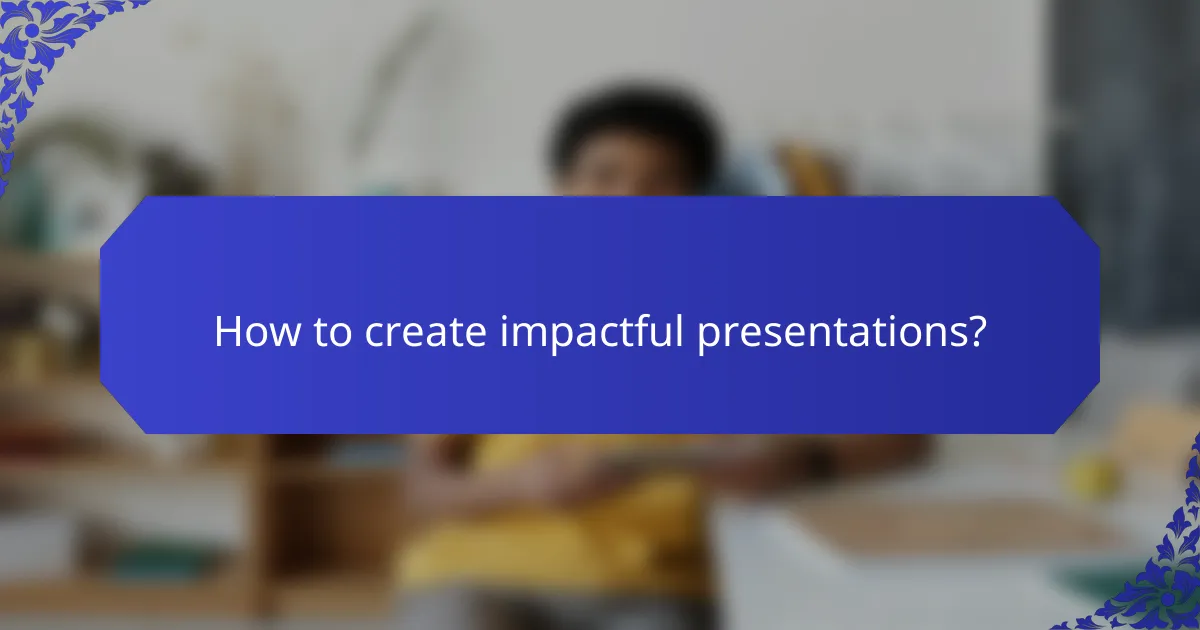 How to create impactful presentations?